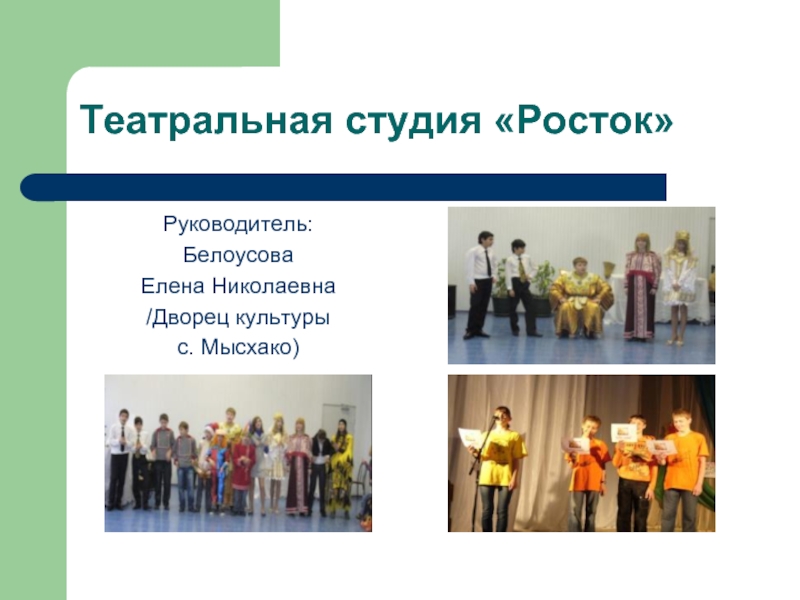 Театральная студия «Росток»

Руководитель:
Белоусова
Елена Николаевна
/Дворец культуры
с. Мысхако)